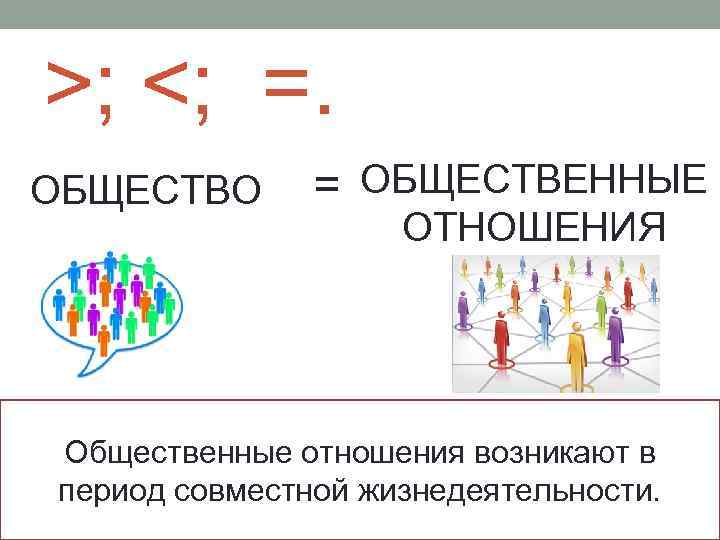 >; <; =.

ОБЩЕСТВО = ОБЩЕСТВЕННЫЕ ОТНОШЕНИЯ

Общественные отношения возникают в период совместной жизнедеятельности.